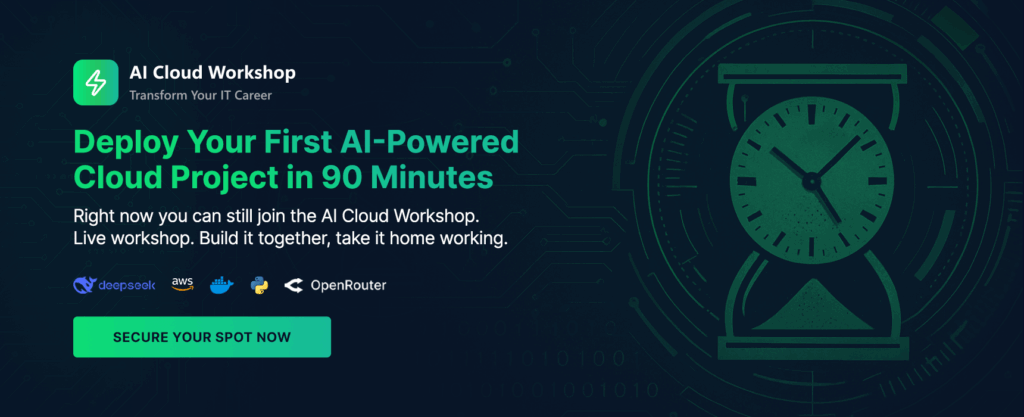 AI Cloud Workshop
Transform Your IT Career

Deploy Your First AI-Powered Cloud Project in 90 Minutes

Right now you can still join the AI Cloud Workshop. Live workshop. Build it together, take it home working.

deepseek aws OpenRouter

SECURE YOUR SPOT NOW